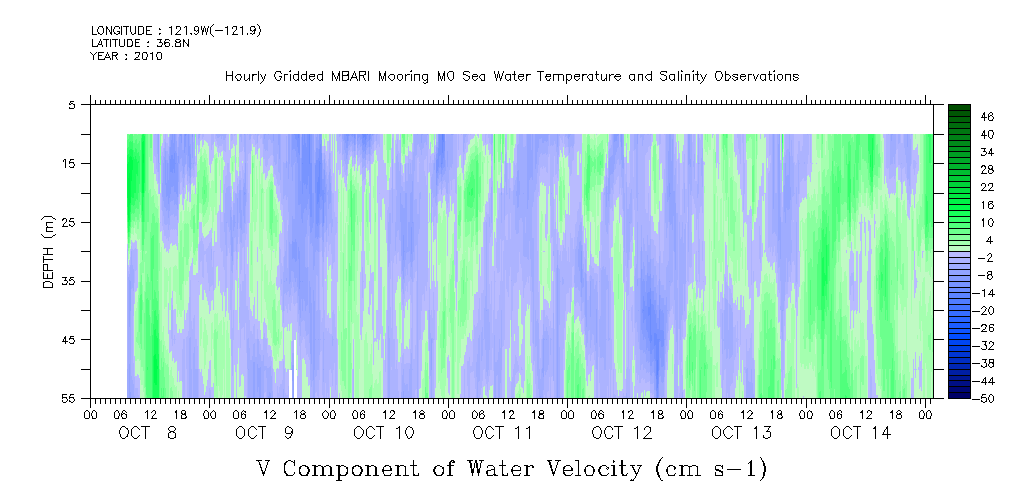 LONGITUDE : 121.9W(-121.9)
LATITUDE : 36.8N
YEAR : 2010

Hourly Gridded MBARI Mooring M0 Sea Water Temperature and Salinity Observations

DEPTH (m)

5
15
25
35
45
55

46
40
34
28
22
16
10
4
-2
-8
-14
-20
-26
-32
-38
-44
-50

00 06 12 18 00 06 12 18 00 06 12 18 00 06 12 18 00 06 12 18 00 06 12 18 00 06 12 18 00
OCT 8 OCT 9 OCT 10 OCT 11 OCT 12 OCT 13 OCT 14

V Component of Water Velocity (cm s-1)